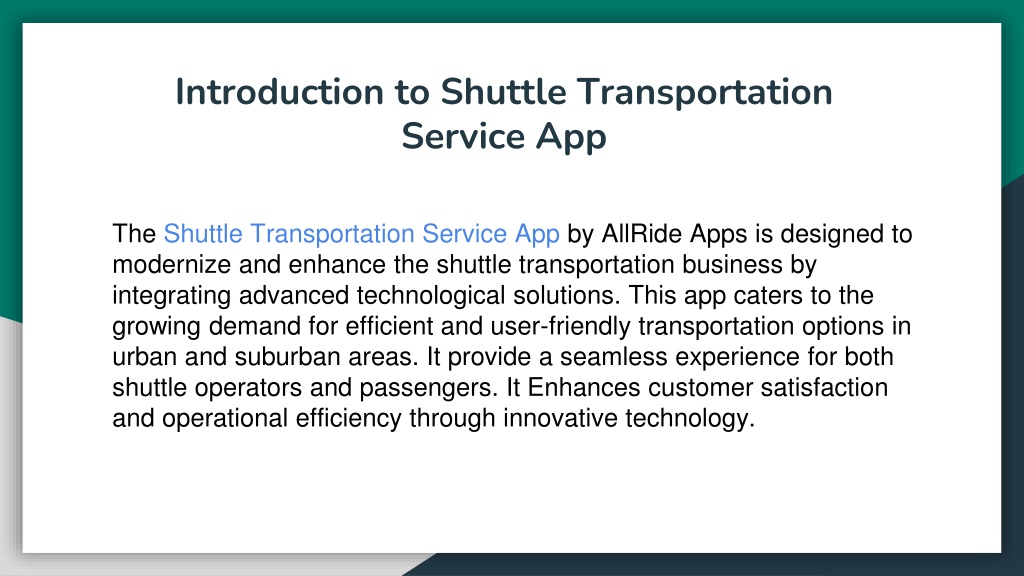 Introduction to Shuttle Transportation Service App

The Shuttle Transportation Service App by AllRide Apps is designed to modernize and enhance the shuttle transportation business by integrating advanced technological solutions. This app caters to the growing demand for efficient and user-friendly transportation options in urban and suburban areas. It provide a seamless experience for both shuttle operators and passengers. It Enhances customer satisfaction and operational efficiency through innovative technology.